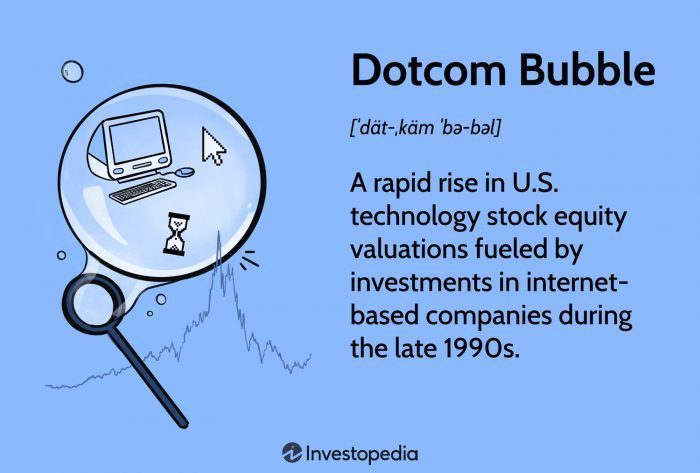 Dotcom Bubble

[ˈdät-ˌkäm ˈbə-bəl]

A rapid rise in U.S. technology stock equity valuations fueled by investments in internet-based companies during the late 1990s.

Investopedia